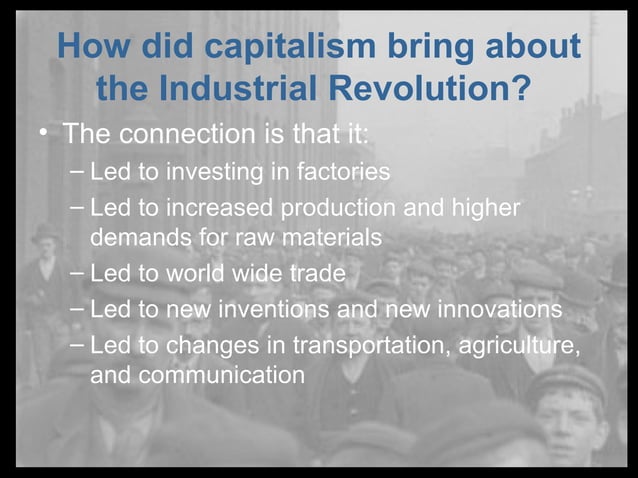 How did capitalism bring about the Industrial Revolution?

• The connection is that it:
– Led to investing in factories
– Led to increased production and higher demands for raw materials
– Led to world wide trade
– Led to new inventions and new innovations
– Led to changes in transportation, agriculture, and communication